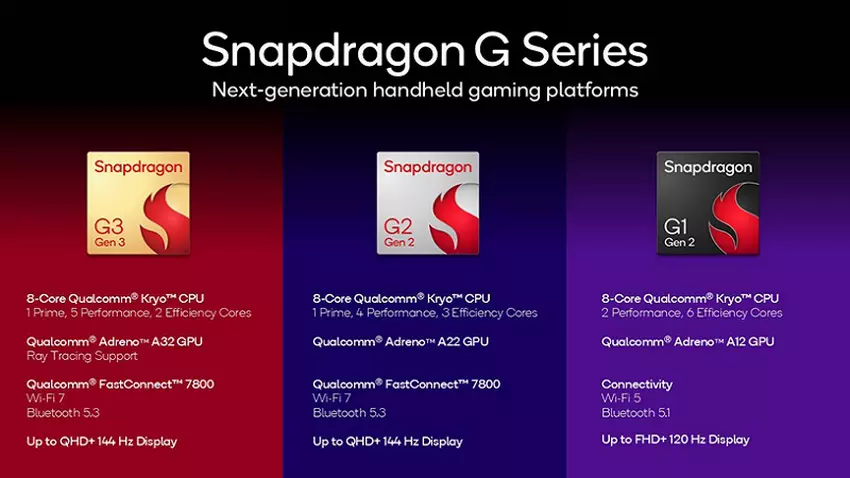 Snapdragon G Series
Next-generation handheld gaming platforms

Snapdragon
G3
Gen 3

8-Core Qualcomm® Kryo™ CPU
1 Prime, 5 Performance, 2 Efficiency Cores

Qualcomm® Adreno™ A32 GPU
Ray Tracing Support

Qualcomm® FastConnect™ 7800
Wi-Fi 7
Bluetooth 5.3

Up to QHD+ 144 Hz Display

Snapdragon
G2
Gen 2

8-Core Qualcomm® Kryo™ CPU
1 Prime, 4 Performance, 3 Efficiency Cores

Qualcomm® Adreno™ A22 GPU

Qualcomm® FastConnect™ 7800
Wi-Fi 7
Bluetooth 5.3

Up to QHD+ 144 Hz Display

Snapdragon
G1
Gen 2

8-Core Qualcomm® Kryo™ CPU
2 Performance, 6 Efficiency Cores

Qualcomm® Adreno™ A12 GPU

Connectivity
Wi-Fi 5
Bluetooth 5.1

Up to FHD+ 120 Hz Display